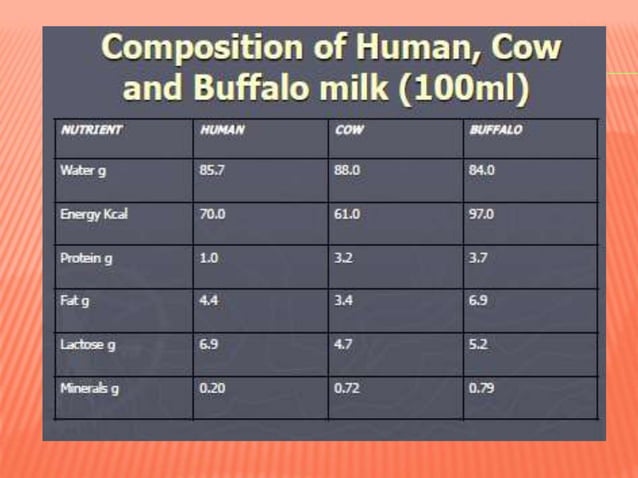 Composition of Human, Cow and Buffalo milk (100ml)

| NUTRIENT | HUMAN | COW | BUFFALO |
|---|---|---|---|
| Water g | 85.7 | 88.0 | 84.0 |
| Energy Kcal | 70.0 | 61.0 | 97.0 |
| Protein g | 1.0 | 3.2 | 3.7 |
| Fat g | 4.4 | 3.4 | 6.9 |
| Lactose g | 6.9 | 4.7 | 5.2 |
| Minerals g | 0.20 | 0.72 | 0.79 |